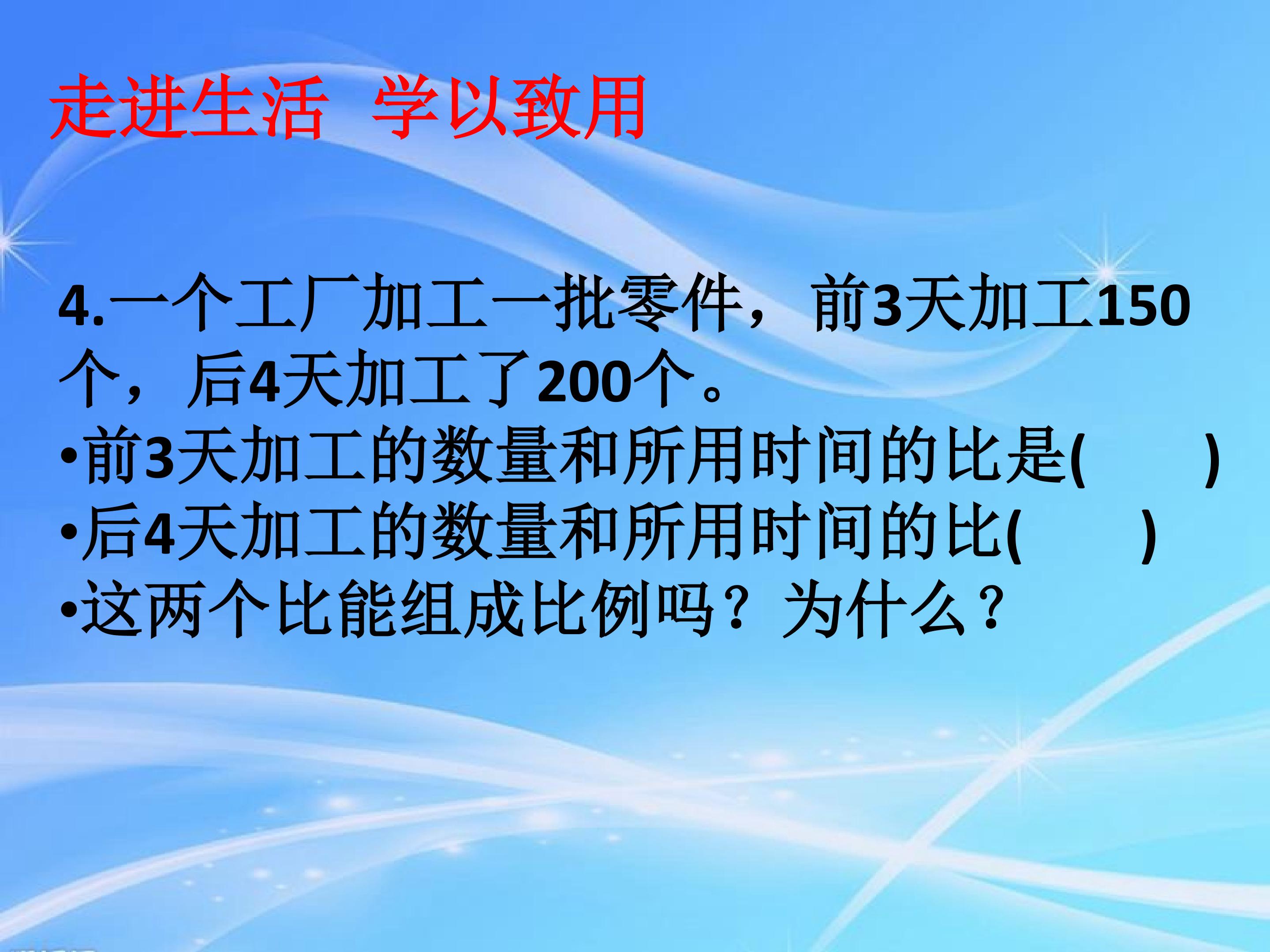 走进生活 学以致用

4.一个工厂加工一批零件，前3天加工150个，后4天加工了200个。

• 前3天加工的数量和所用时间的比是( )
• 后4天加工的数量和所用时间的比( )
• 这两个比能组成比例吗？为什么？